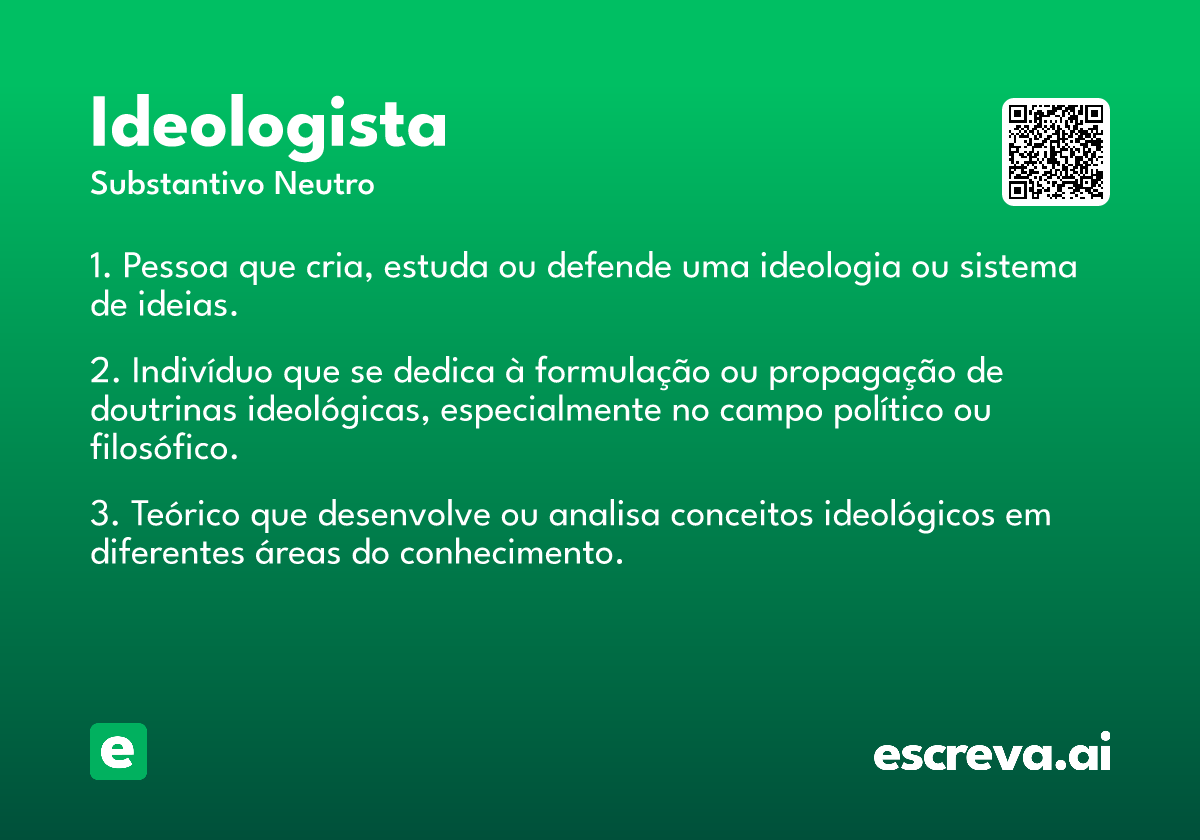 Ideologista
Substantivo Neutro

1. Pessoa que cria, estuda ou defende uma ideologia ou sistema de ideias.

2. Indivíduo que se dedica à formulação ou propagação de doutrinas ideológicas, especialmente no campo político ou filosófico.

3. Teórico que desenvolve ou analisa conceitos ideológicos em diferentes áreas do conhecimento.

e

escreva.ai